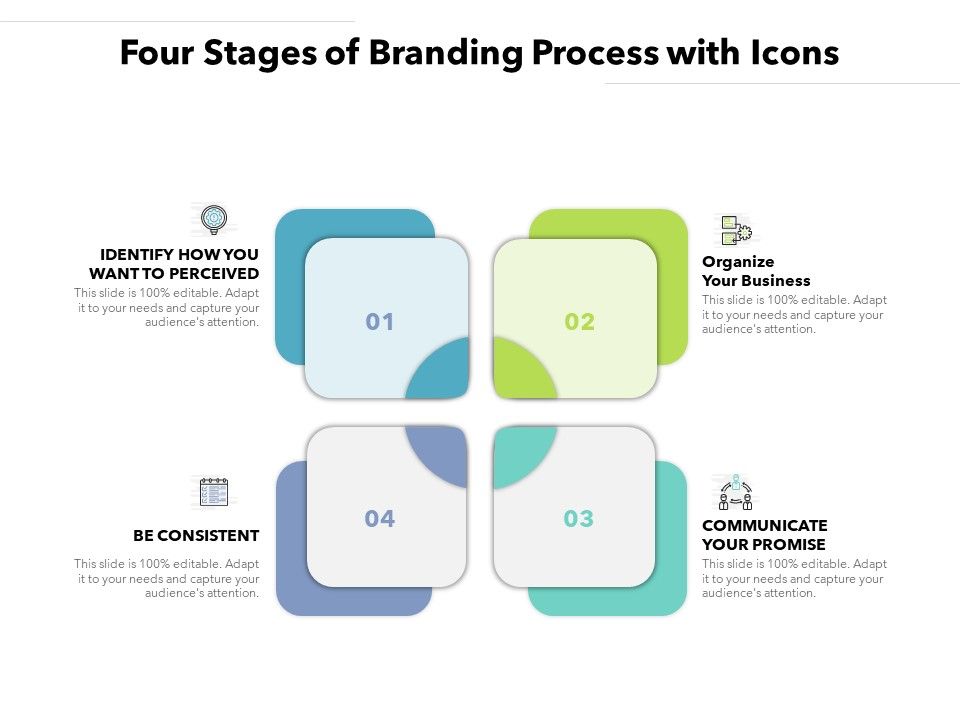 Four Stages of Branding Process with Icons

IDENTIFY HOW YOU WANT TO PERCEIVED

This slide is 100% editable. Adapt it to your needs and capture your audience's attention.

01

02

Organize Your Business

This slide is 100% editable. Adapt it to your needs and capture your audience's attention.

BE CONSISTENT

This slide is 100% editable. Adapt it to your needs and capture your audience's attention.

04

03

COMMUNICATE YOUR PROMISE

This slide is 100% editable. Adapt it to your needs and capture your audience's attention.